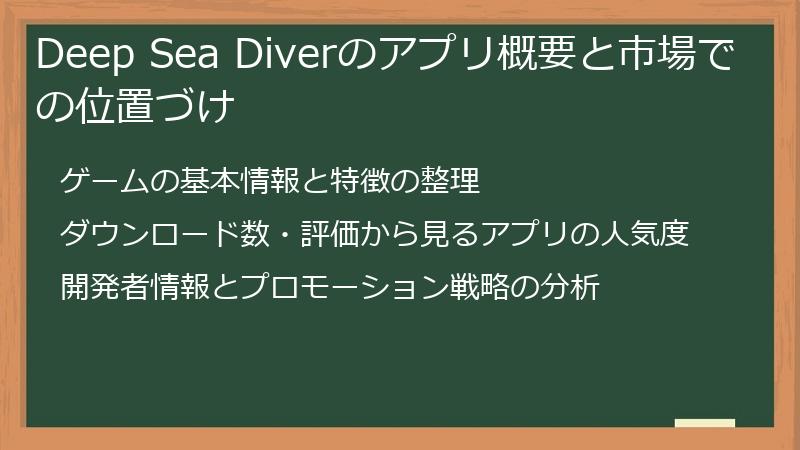 Deep Sea Diverのアプリ概要と市場での位置づけ

ゲームの基本情報と特徴の整理

ダウンロード数・評価から見るアプリの人気度

開発者情報とプロモーション戦略の分析